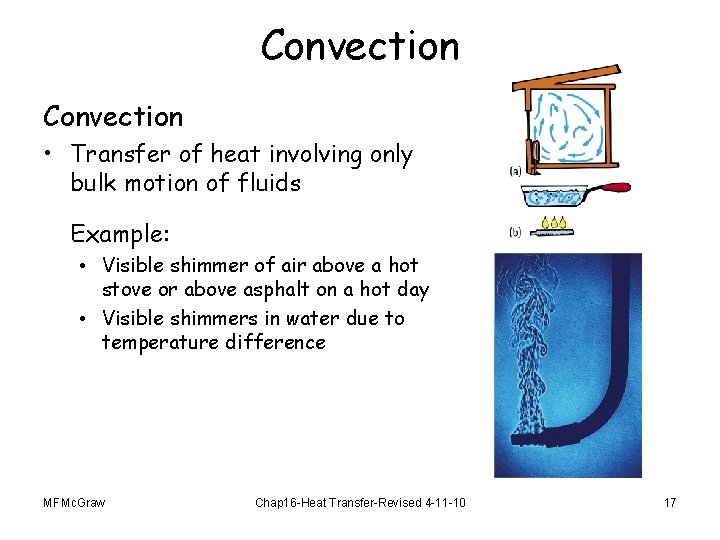 Convection

Convection

• Transfer of heat involving only bulk motion of fluids

Example:

• Visible shimmer of air above a hot stove or above asphalt on a hot day
• Visible shimmers in water due to temperature difference

(a)

(b)

MFMcGraw

Chap16-Heat Transfer-Revised 4-11-10

17